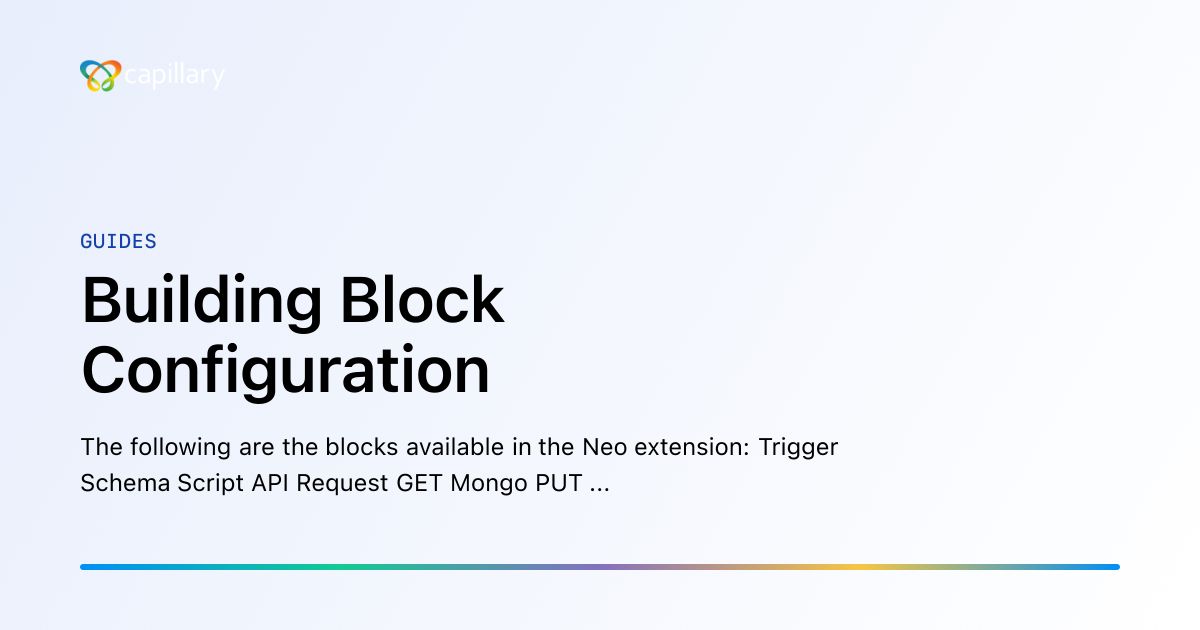 capillary

GUIDES

Building Block Configuration

The following are the blocks available in the Neo extension: Trigger Schema Script API Request GET Mongo PUT ...